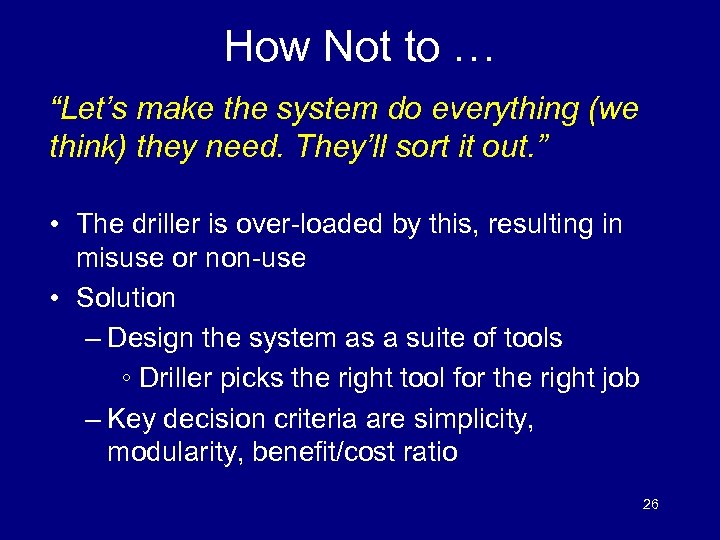 How Not to …

“Let’s make the system do everything (we think) they need. They’ll sort it out.”

• The driller is over-loaded by this, resulting in misuse or non-use
• Solution
– Design the system as a suite of tools
◦ Driller picks the right tool for the right job
– Key decision criteria are simplicity, modularity, benefit/cost ratio

26